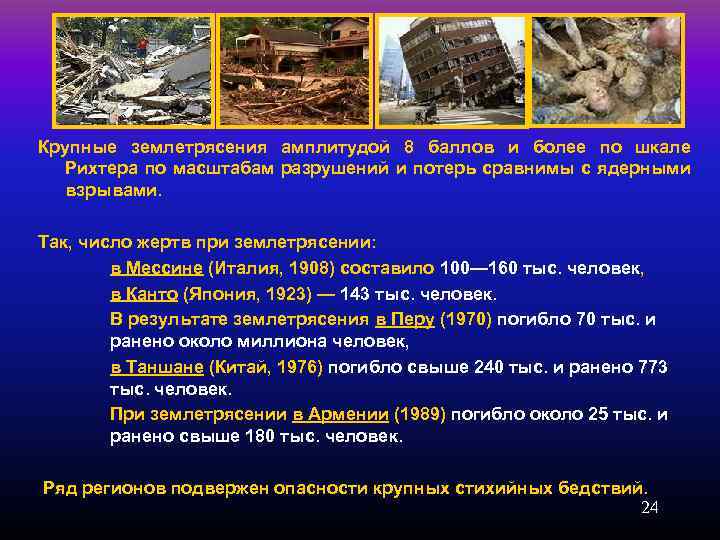 Крупные землетрясения амплитудой 8 баллов и более по шкале Рихтера по масштабам разрушений и потерь сравнимы с ядерными взрывами.

Так, число жертв при землетрясении:

в Мессине (Италия, 1908) составило 100—160 тыс. человек,

в Канто (Япония, 1923) — 143 тыс. человек.

В результате землетрясения в Перу (1970) погибло 70 тыс. и ранено около миллиона человек,

в Таншане (Китай, 1976) погибло свыше 240 тыс. и ранено 773 тыс. человек.

При землетрясении в Армении (1989) погибло около 25 тыс. и ранено свыше 180 тыс. человек.

Ряд регионов подвержен опасности крупных стихийных бедствий.

24